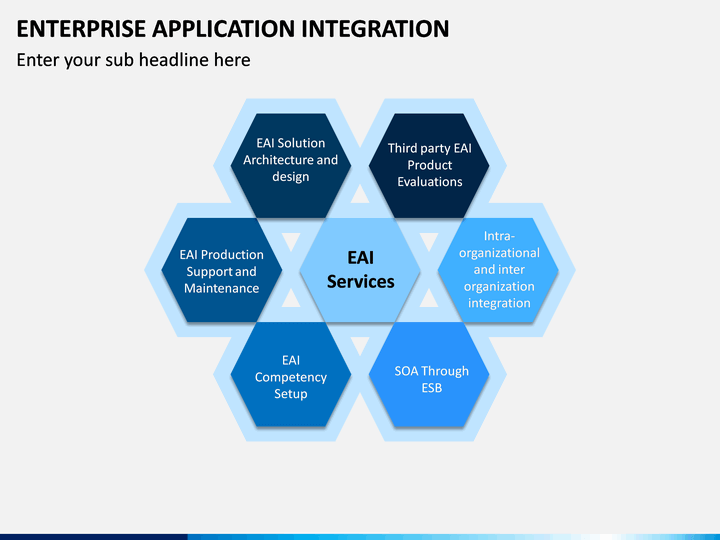 ENTERPRISE APPLICATION INTEGRATION

Enter your sub headline here

EAI Solution Architecture and design

Third party EAI Product Evaluations

EAI Production Support and Maintenance

EAI Services

Intra-organizational and inter organization integration

EAI Competency Setup

SOA Through ESB